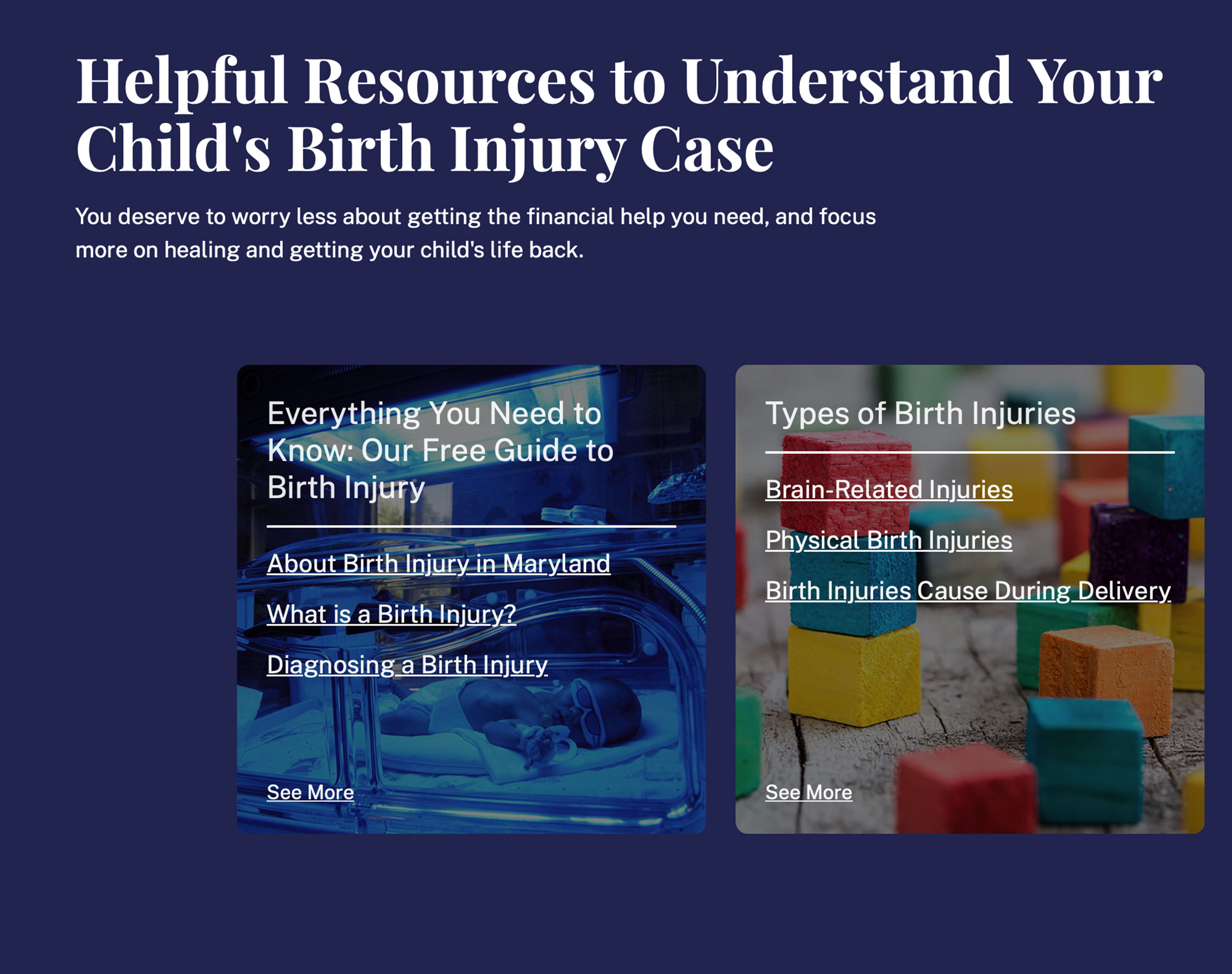 Helpful Resources to Understand Your Child's Birth Injury Case

You deserve to worry less about getting the financial help you need, and focus more on healing and getting your child's life back.

Everything You Need to Know: Our Free Guide to Birth Injury

About Birth Injury in Maryland

What is a Birth Injury?

Diagnosing a Birth Injury

See More

Types of Birth Injuries

Brain-Related Injuries

Physical Birth Injuries

Birth Injuries Cause During Delivery

See More